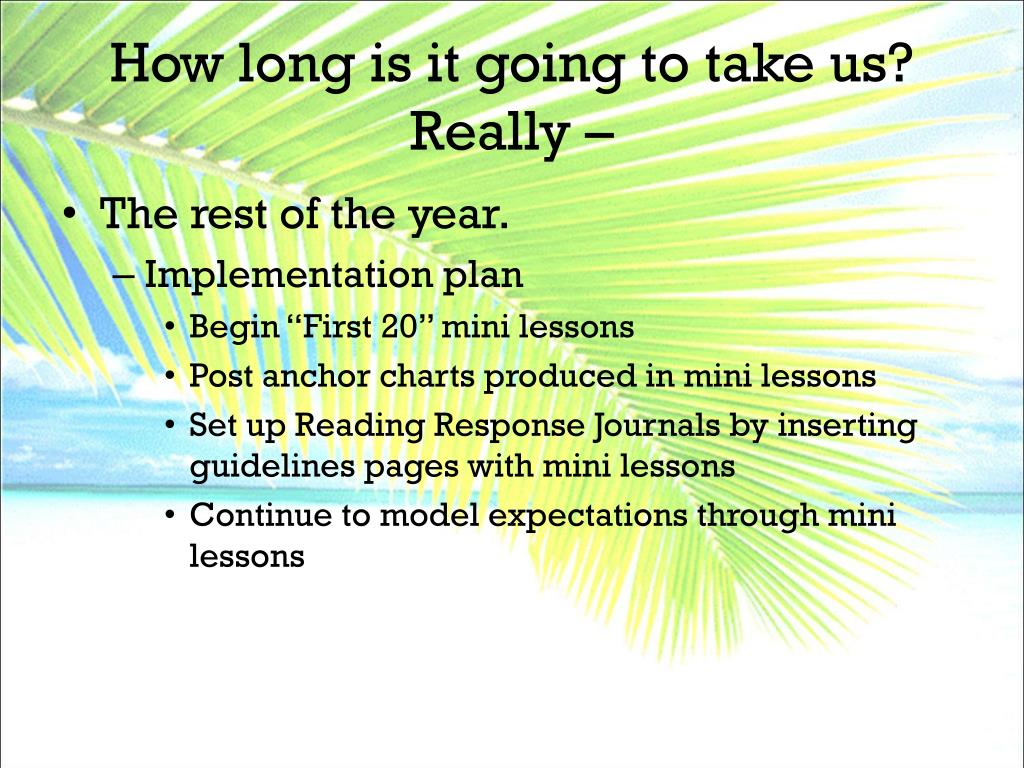 How long is it going to take us? Really –

• The rest of the year.
 – Implementation plan
  • Begin “First 20” mini lessons
  • Post anchor charts produced in mini lessons
  • Set up Reading Response Journals by inserting guidelines pages with mini lessons
  • Continue to model expectations through mini lessons